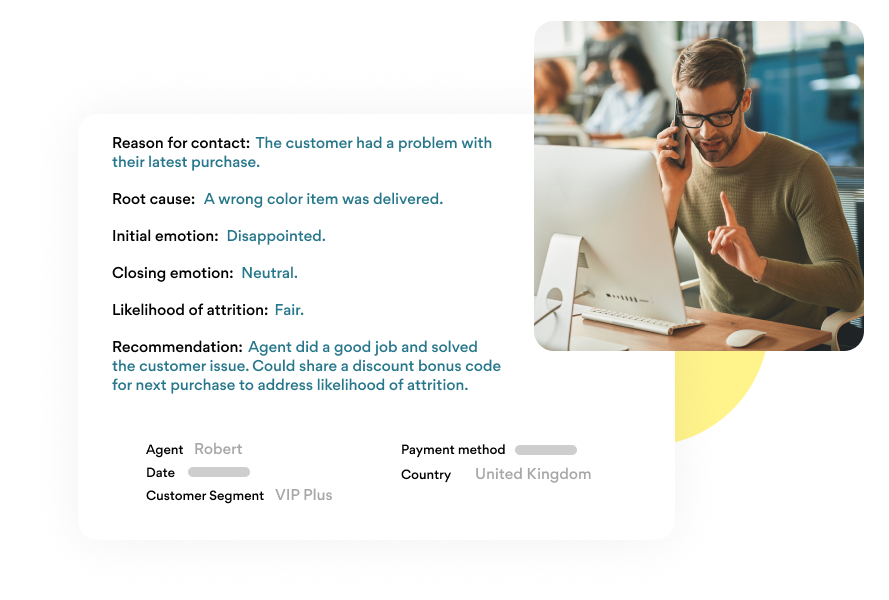 Reason for contact: The customer had a problem with their latest purchase.

Root cause: A wrong color item was delivered.

Initial emotion: Disappointed.

Closing emotion: Neutral.

Likelihood of attrition: Fair.

Recommendation: Agent did a good job and solved the customer issue. Could share a discount bonus code for next purchase to address likelihood of attrition.

Agent Robert
Date
Customer Segment VIP Plus

Payment method
Country United Kingdom